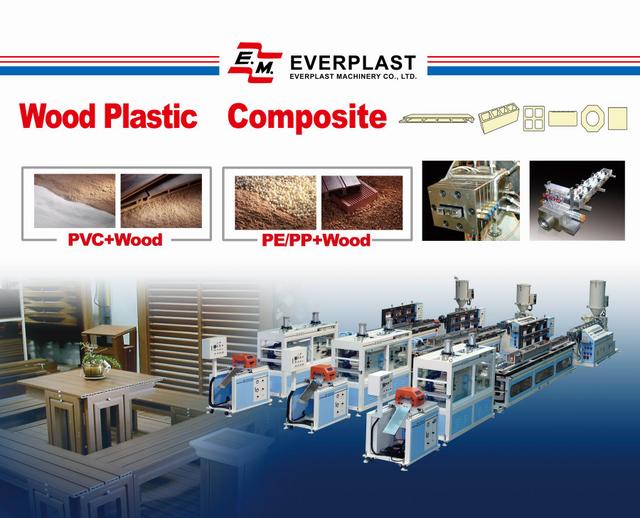 E.M. EVERPLAST
EVERPLAST MACHINERY CO., LTD.

Wood Plastic Composite

PVC+Wood

PE/PP+Wood